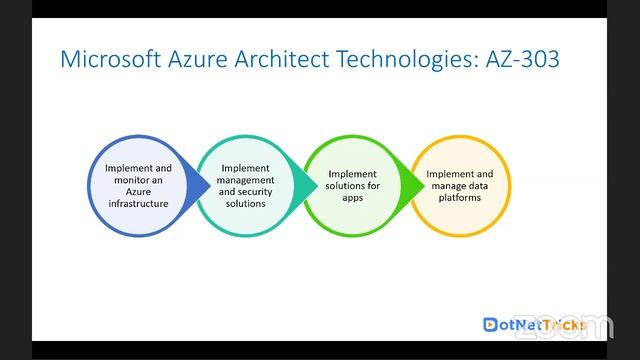 Microsoft Azure Architect Technologies: AZ-303

Implement and monitor an Azure infrastructure

Implement management and security solutions

Implement solutions for apps

Implement and manage data platforms

DotNetTricks

zoom